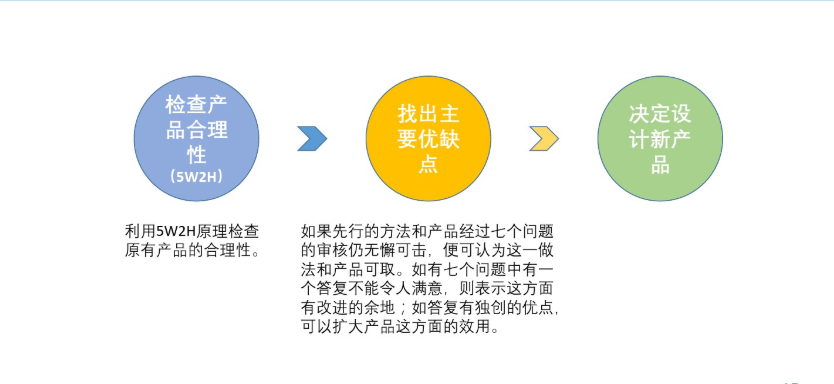 检查产品合理性
（5W2H）

找出主要优缺点

决定设计新产品

利用5W2H原理检查原有产品的合理性。

如果先行的方法和产品经过七个问题的审核仍无懈可击，便可认为这一做法和产品可取。如有七个问题中有一个答复不能令人满意，则表示这方面有改进的余地；如答复有独创的优点，可以扩大产品这方面的效用。